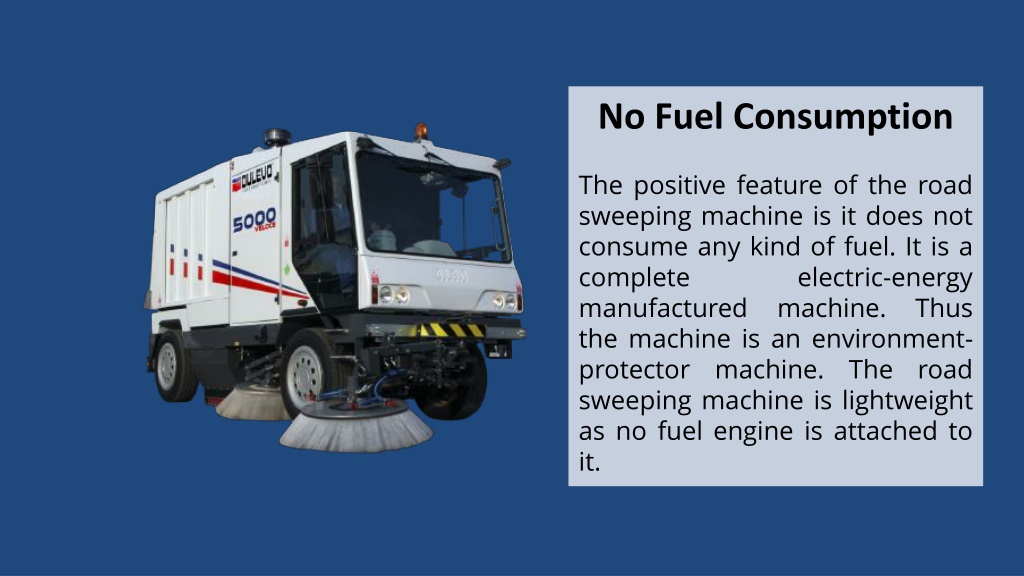 DULEVO

5000 VELOCE

No Fuel Consumption

The positive feature of the road sweeping machine is it does not consume any kind of fuel. It is a complete electric-energy manufactured machine. Thus the machine is an environment-protector machine. The road sweeping machine is lightweight as no fuel engine is attached to it.